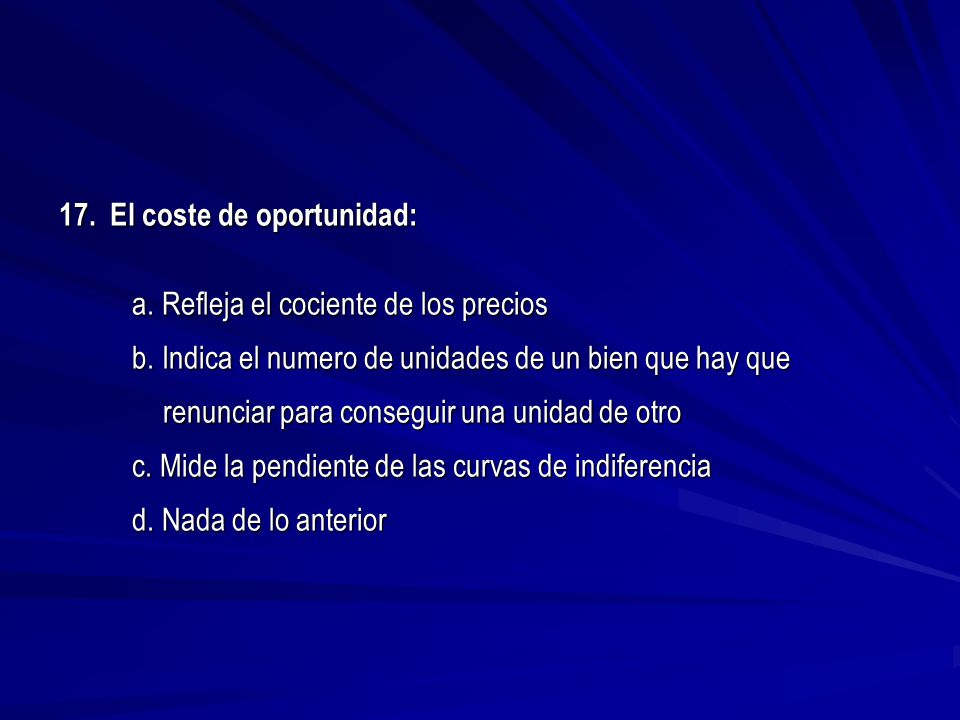 17. El coste de oportunidad:

a. Refleja el cociente de los precios
b. Indica el numero de unidades de un bien que hay que renunciar para conseguir una unidad de otro
c. Mide la pendiente de las curvas de indiferencia
d. Nada de lo anterior